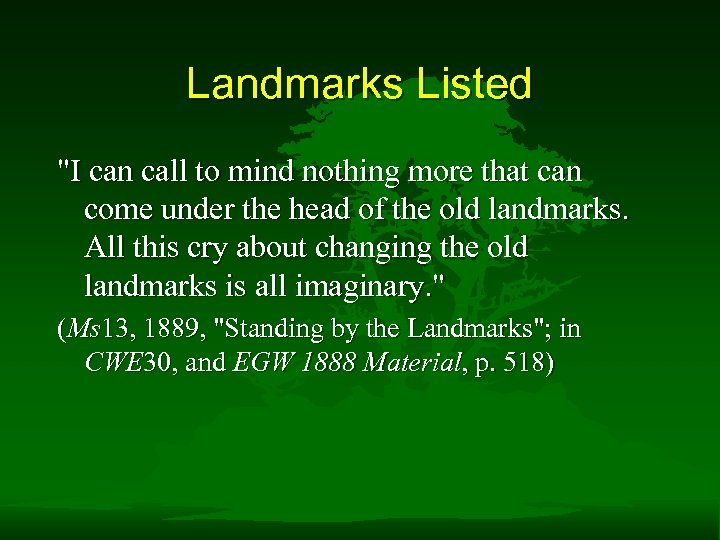 Landmarks Listed

"I can call to mind nothing more that can come under the head of the old landmarks. All this cry about changing the old landmarks is all imaginary."

(Ms13, 1889, "Standing by the Landmarks"; in CWE30, and EGW 1888 Material, p. 518)